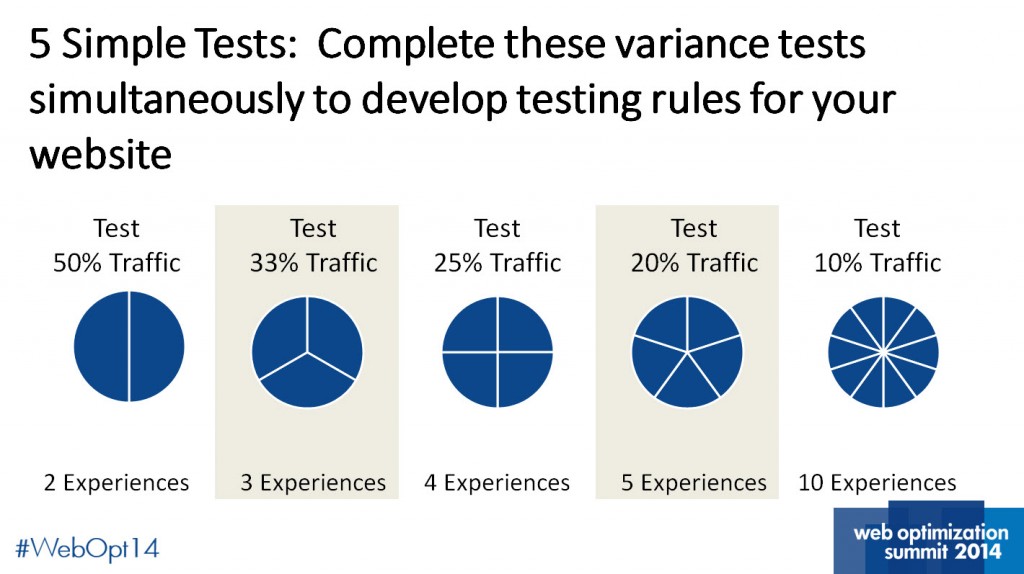 5 Simple Tests: Complete these variance tests simultaneously to develop testing rules for your website

Test
50% Traffic

2 Experiences

Test
33% Traffic

3 Experiences

Test
25% Traffic

4 Experiences

Test
20% Traffic

5 Experiences

Test
10% Traffic

10 Experiences

#WebOpt14

web optimization summit 2014